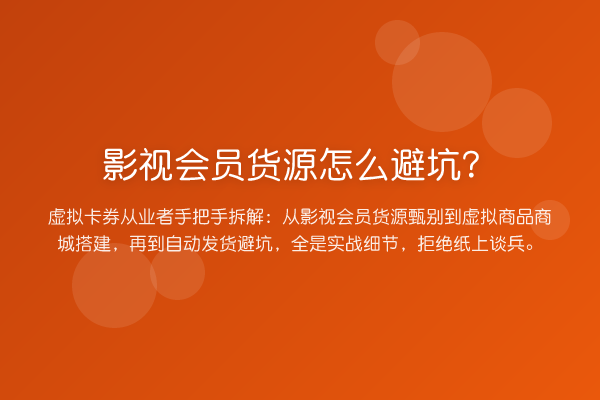 影视会员货源怎么避坑?

虚拟卡券从业者手把手拆解：从影视会员货源甄别到虚拟商品商城搭建，再到自动发货避坑，全是实战细节，拒绝纸上谈兵。